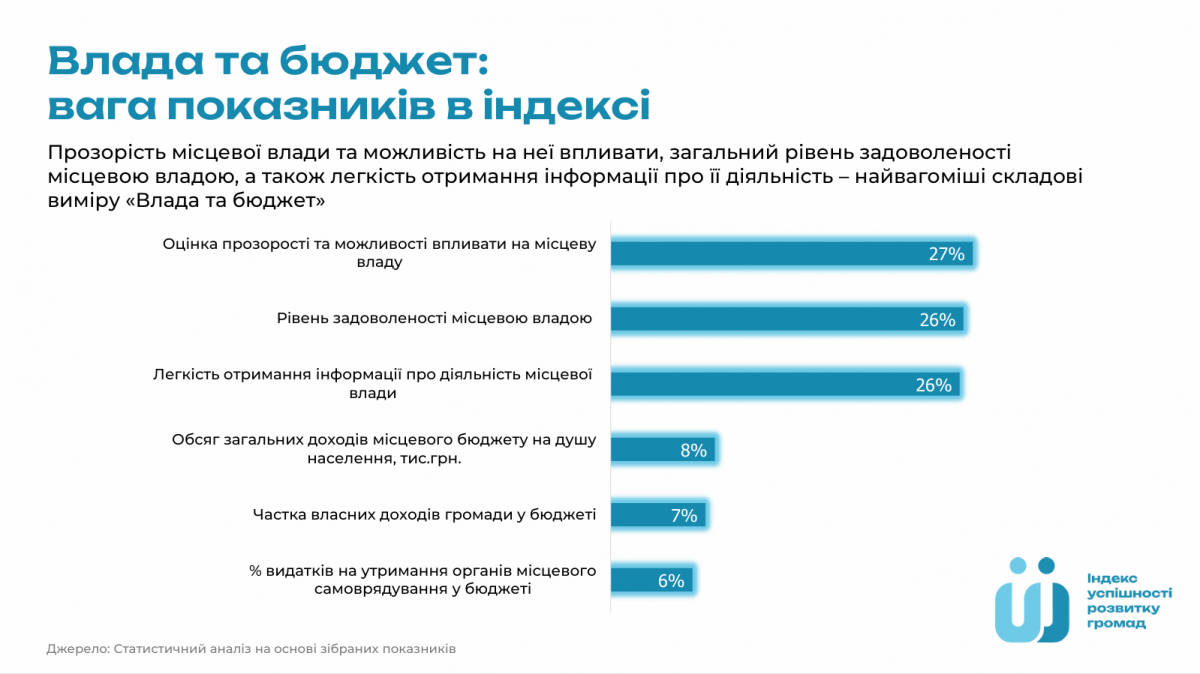 Влада та бюджет:
вага показників в індексі

Прозорість місцевої влади та можливість на неї впливати, загальний рівень задоволеності місцевою владою, а також легкість отримання інформації про її діяльність – найвагоміші складові виміру «Влада та бюджет»

Оцінка прозорості та можливості впливати на місцеву владу 27%

Рівень задоволеності місцевою владою 26%

Легкість отримання інформації про діяльність місцевої влади 26%

Обсяг загальних доходів місцевого бюджету на душу населення, тис.грн. 8%

Частка власних доходів громади у бюджеті 7%

% видатків на утримання органів місцевого самоврядування у бюджеті 6%

Індекс успішності розвитку громад

Джерело: Статистичний аналіз на основі зібраних показників